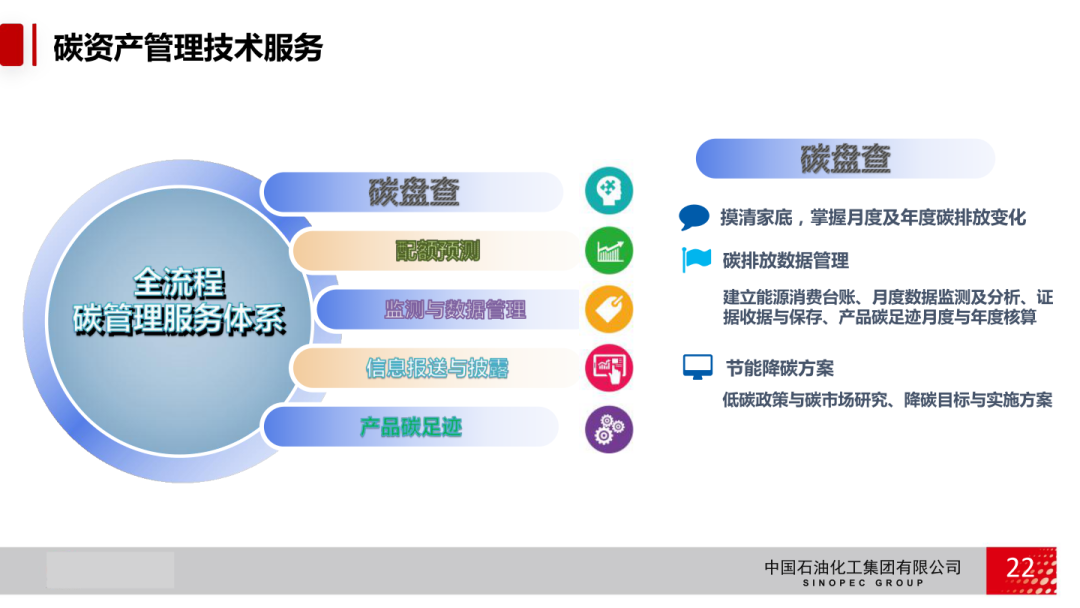 碳资产管理技术服务

全流程
碳管理服务体系

碳盘查

配额预测

监测与数据管理

信息报送与披露

产品碳足迹

碳盘查

摸清家底，掌握月度及年度碳排放变化

碳排放数据管理

建立能源消费台账、月度数据监测及分析、证据收据与保存、产品碳足迹月度与年度核算

节能降碳方案

低碳政策与碳市场研究、降碳目标与实施方案

中国石油化工集团有限公司
SINOPEC GROUP

22